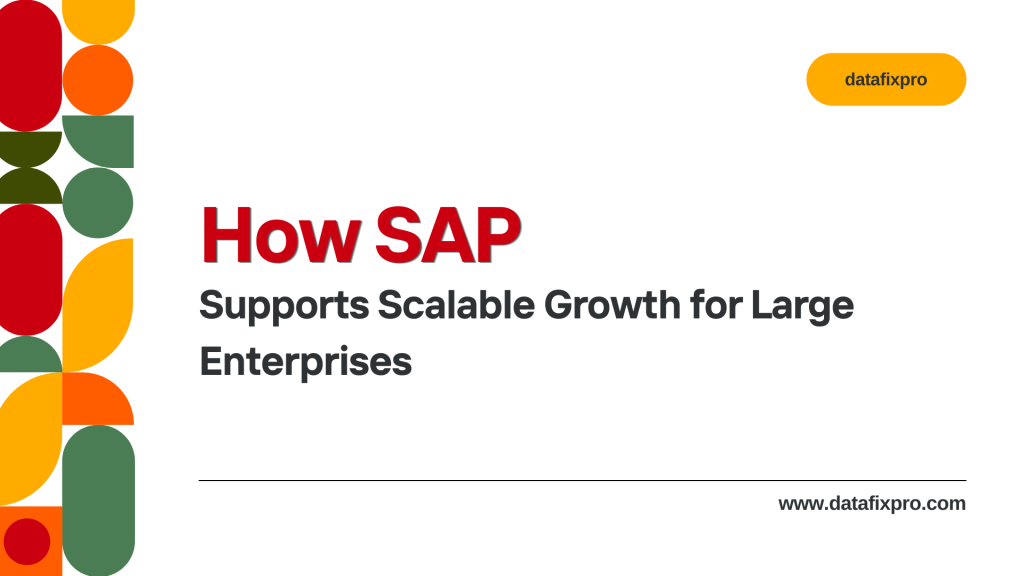 datafixpro

How SAP

Supports Scalable Growth for Large Enterprises

www.datafixpro.com